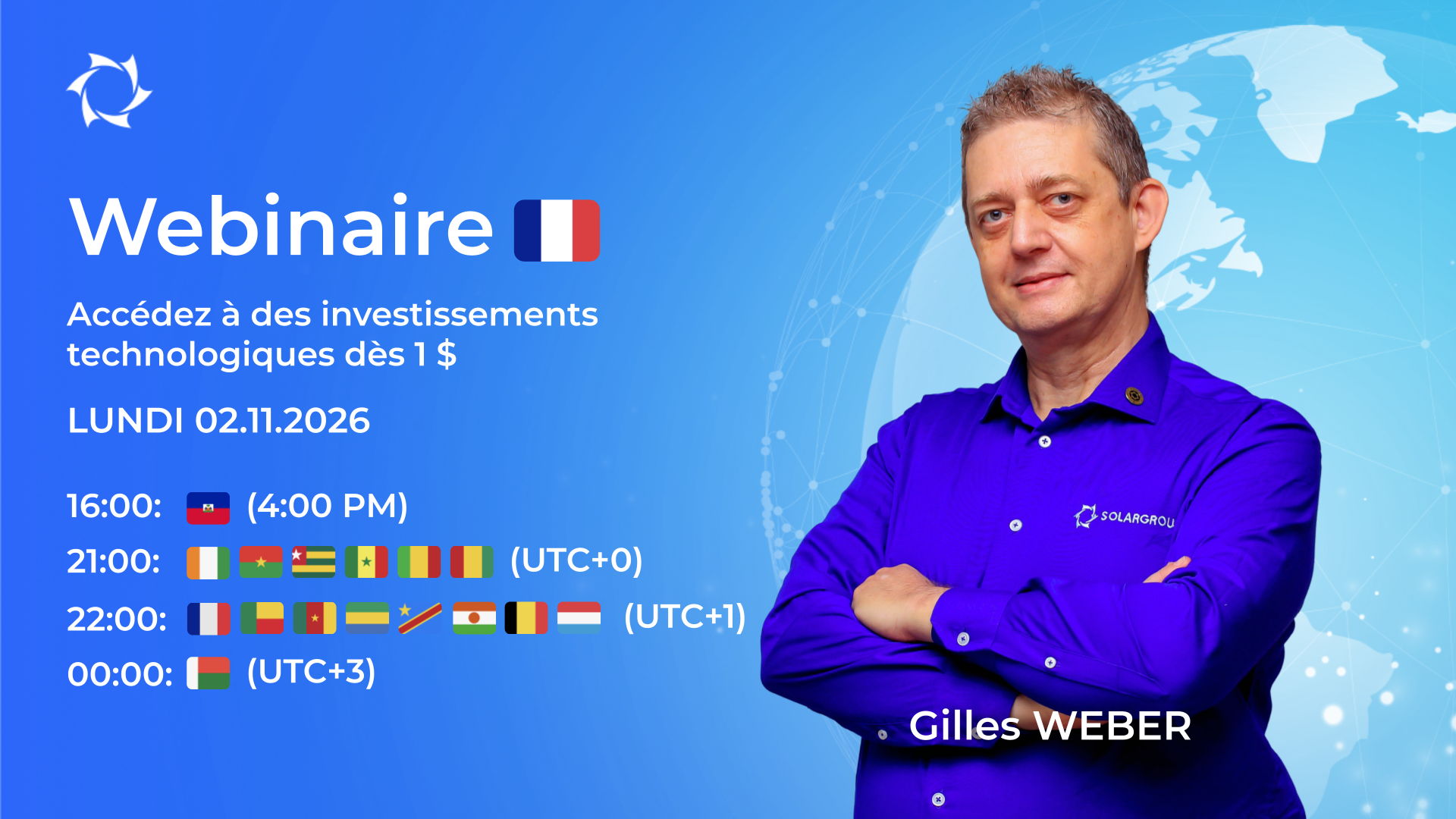 Webinaire

Accédez à des investissements technologiques dès 1 $

LUNDI 02.11.2026

16:00: (4:00 PM)
21:00: (UTC+0)
22:00: (UTC+1)
00:00: (UTC+3)

SOLARGROU

Gilles WEBER